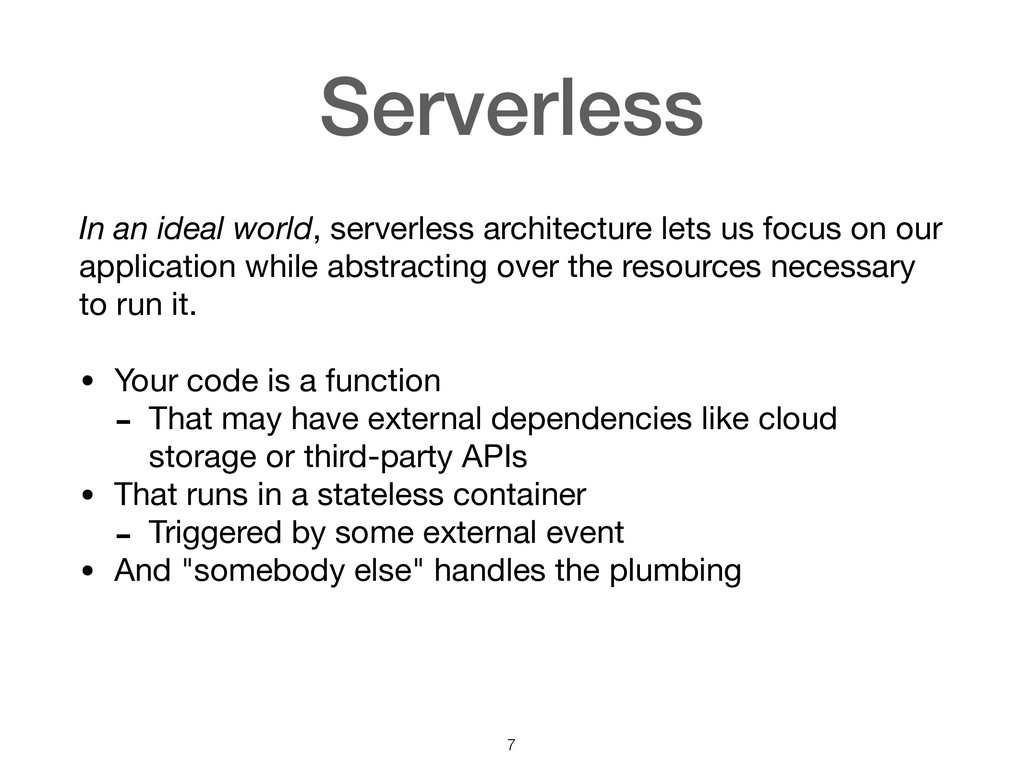 Serverless

In an ideal world, serverless architecture lets us focus on our application while abstracting over the resources necessary to run it.

• Your code is a function
  - That may have external dependencies like cloud storage or third-party APIs
• That runs in a stateless container
  - Triggered by some external event
• And "somebody else" handles the plumbing

7